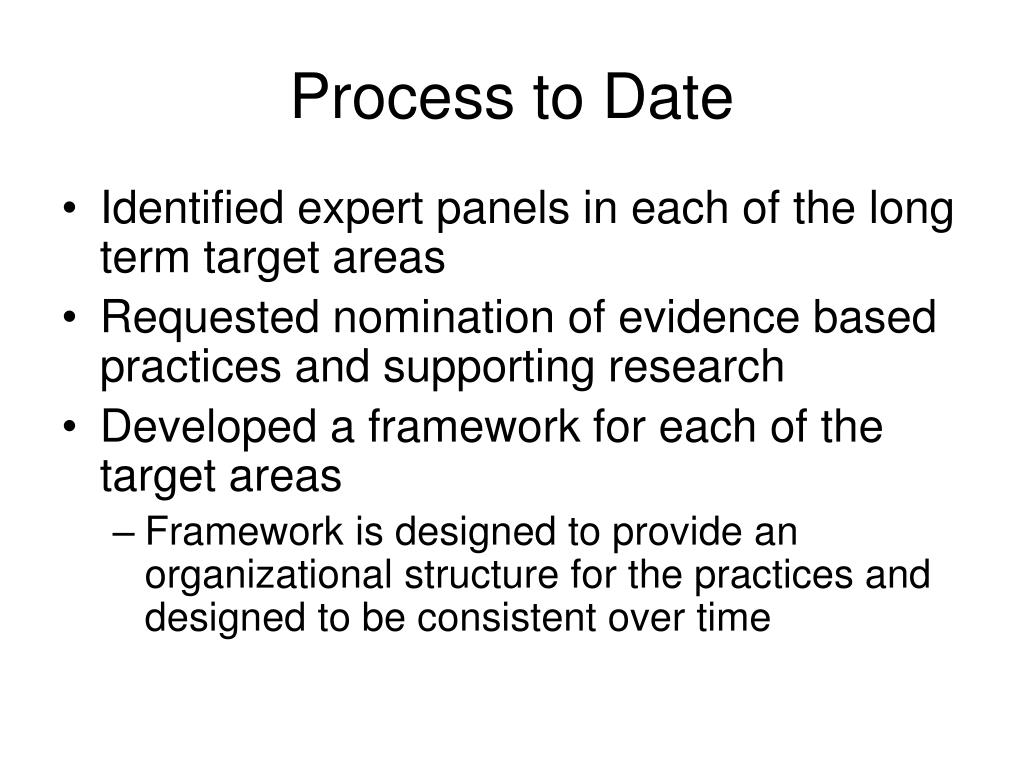 Process to Date

• Identified expert panels in each of the long term target areas
• Requested nomination of evidence based practices and supporting research
• Developed a framework for each of the target areas
– Framework is designed to provide an organizational structure for the practices and designed to be consistent over time